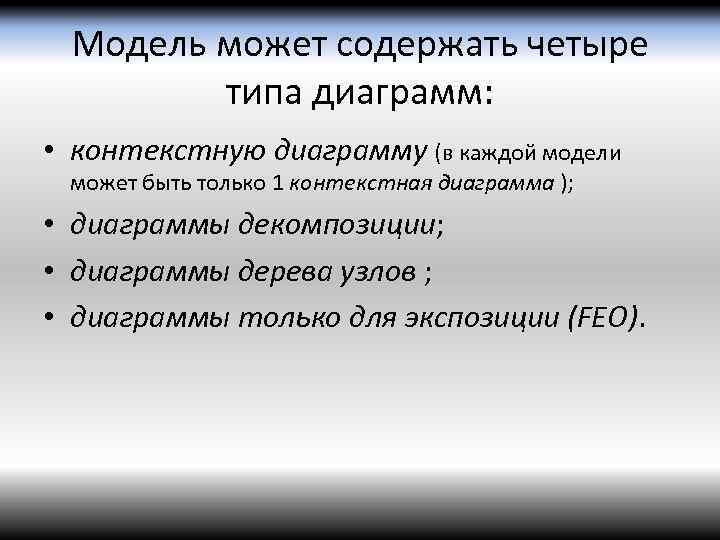 Модель может содержать четыре типа диаграмм:

• контекстную диаграмму (в каждой модели может быть только 1 контекстная диаграмма );
• диаграммы декомпозиции;
• диаграммы дерева узлов ;
• диаграммы только для экспозиции (FEO).